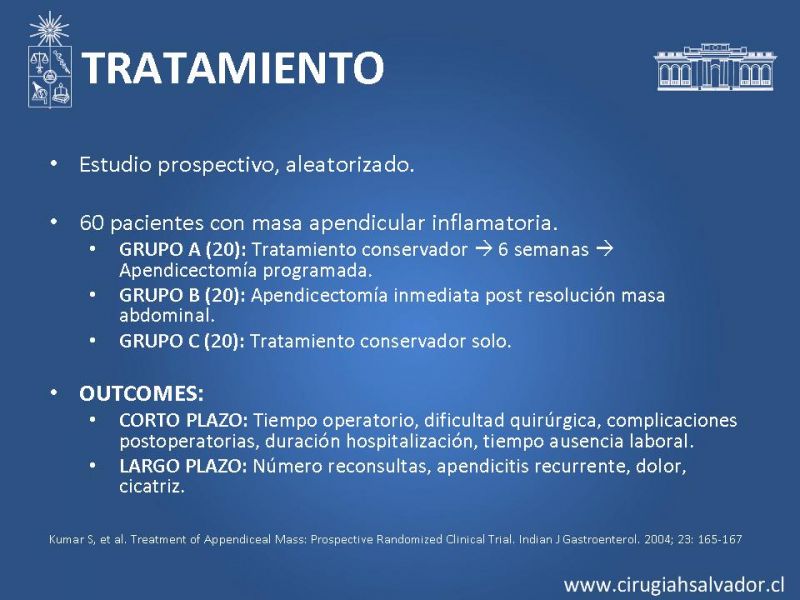 TRATAMIENTO

• Estudio prospectivo, aleatorizado.

• 60 pacientes con masa apendicular inflamatoria.
  • GRUPO A (20): Tratamiento conservador → 6 semanas → Apendicectomía programada.
  • GRUPO B (20): Apendicectomía inmediata post resolución masa abdominal.
  • GRUPO C (20): Tratamiento conservador solo.

• OUTCOMES:
  • CORTO PLAZO: Tiempo operatorio, dificultad quirúrgica, complicaciones postoperatorias, duración hospitalización, tiempo ausencia laboral.
  • LARGO PLAZO: Número reconsultas, apendicitis recurrente, dolor, cicatriz.

Kumar S, et al. Treatment of Appendiceal Mass: Prospective Randomized Clinical Trial. Indian J Gastroenterol. 2004; 23: 165-167

www.cirugiahsalvador.cl